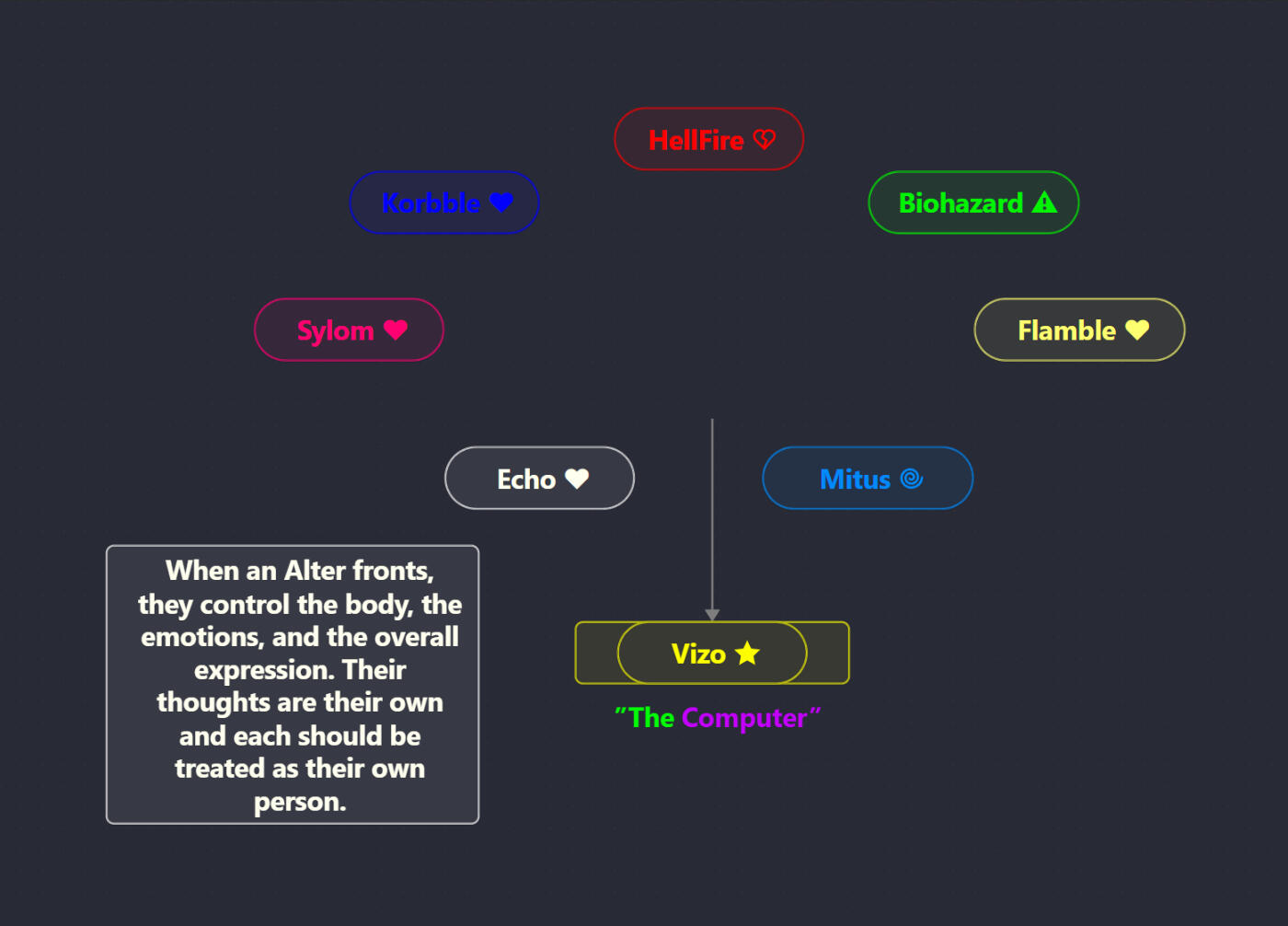 HellFire

Korbble

Biohazard

Sylom

Flamble

Echo

Mitus

When an Alter fronts, they control the body, the emotions, and the overall expression. Their thoughts are their own and each should be treated as their own person.

Vizo

"The Computer"